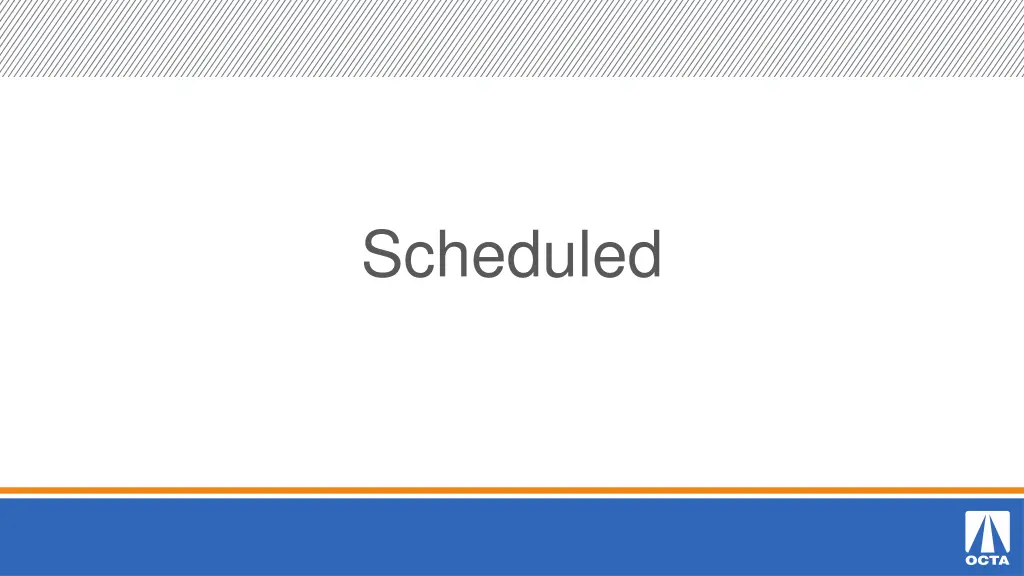 Scheduled

OCTA